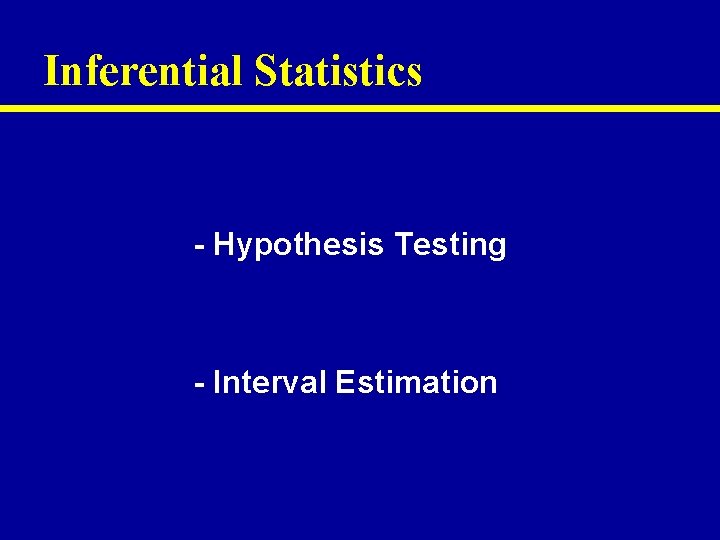 Inferential Statistics

- Hypothesis Testing

- Interval Estimation